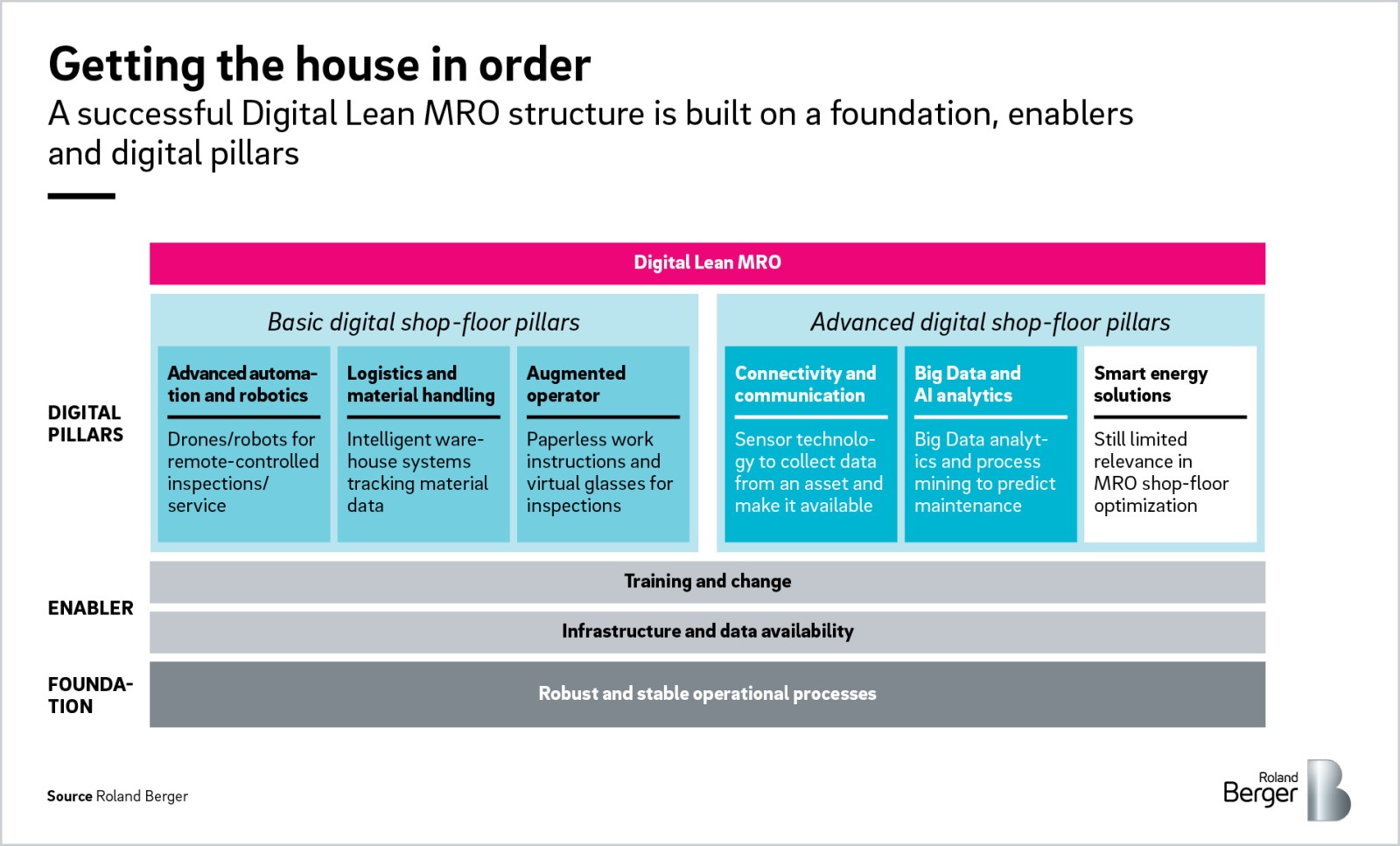 Getting the house in order

A successful Digital Lean MRO structure is built on a foundation, enablers and digital pillars

Digital Lean MRO

DIGITAL PILLARS

Basic digital shop-floor pillars

Advanced automation and robotics

Drones/robots for remote-controlled inspections/ service

Logistics and material handling

Intelligent warehouse systems tracking material data

Augmented operator

Paperless work instructions and virtual glasses for inspections

Advanced digital shop-floor pillars

Connectivity and communication

Sensor technology to collect data from an asset and make it available

Big Data and AI analytics

Big Data analytics and process mining to predict maintenance

Smart energy solutions

Still limited relevance in MRO shop-floor optimization

ENABLER

Training and change

Infrastructure and data availability

FOUNDATION

Robust and stable operational processes

Source Roland Berger

Roland Berger